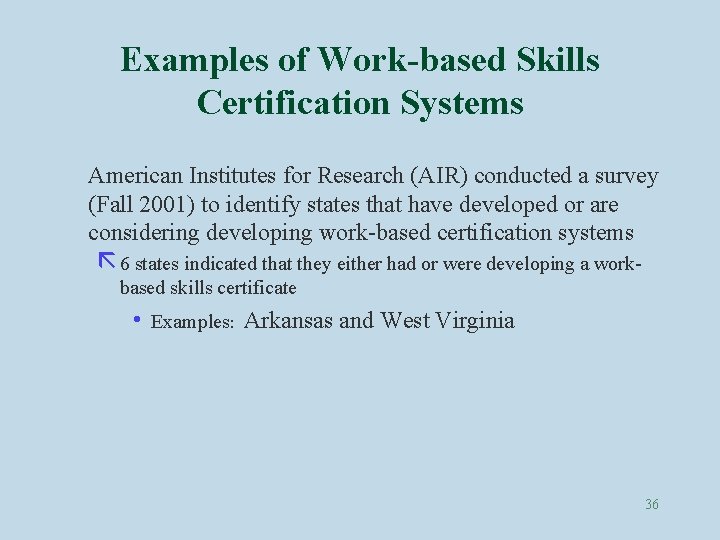 Examples of Work-based Skills Certification Systems

American Institutes for Research (AIR) conducted a survey (Fall 2001) to identify states that have developed or are considering developing work-based certification systems

6 states indicated that they either had or were developing a work-based skills certificate

• Examples: Arkansas and West Virginia

36